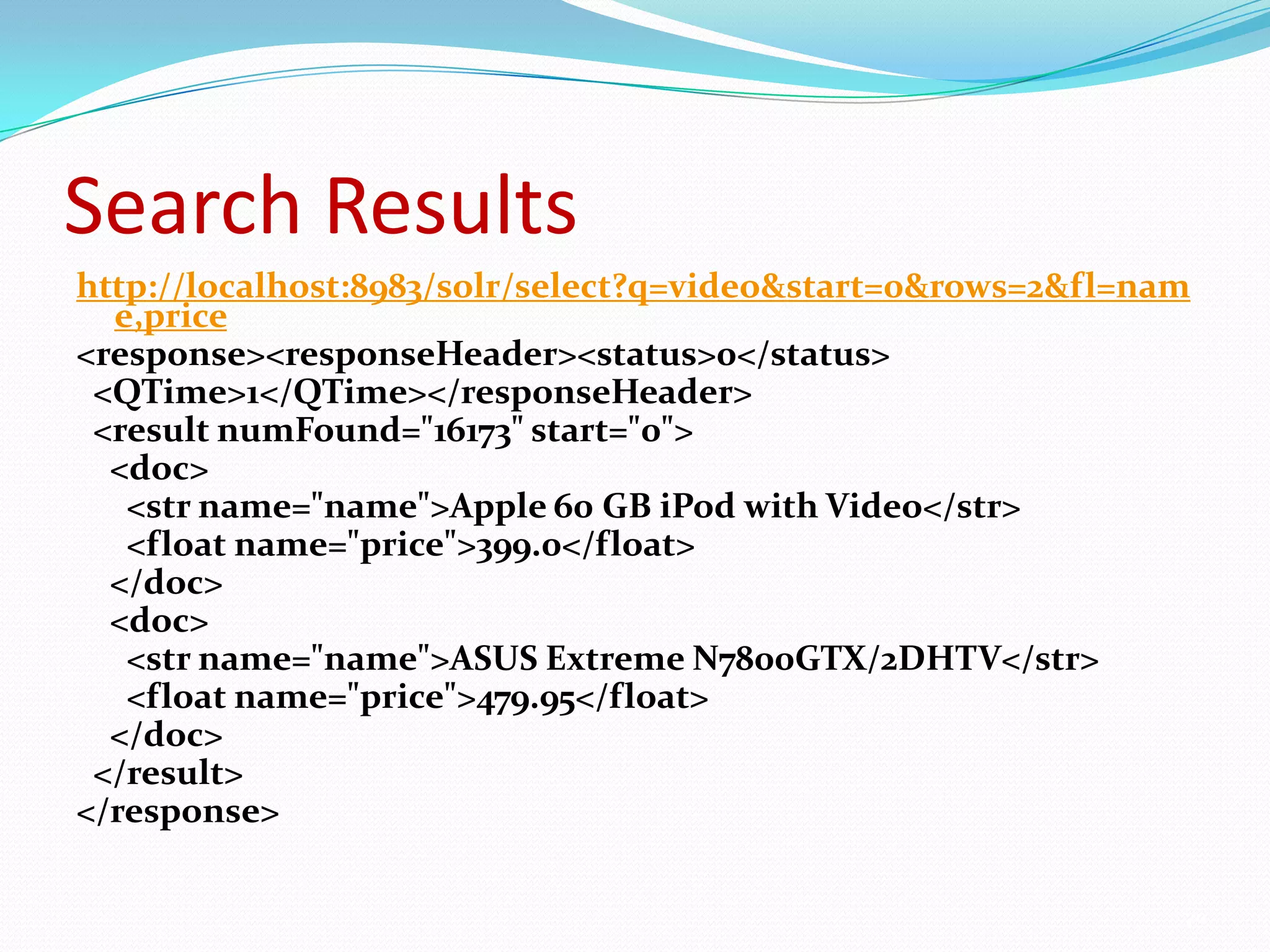 Search Results

http://localhost:8983/solr/select?q=video&start=0&rows=2&fl=name,price

<response><responseHeader><status>0</status>
<QTime>1</QTime></responseHeader>
<result numFound="16173" start="0">
<doc>
<str name="name">Apple 60 GB iPod with Video</str>
<float name="price">399.0</float>
</doc>
<doc>
<str name="name">ASUS Extreme N7800GTX/2DHTV</str>
<float name="price">479.95</float>
</doc>
</result>
</response>